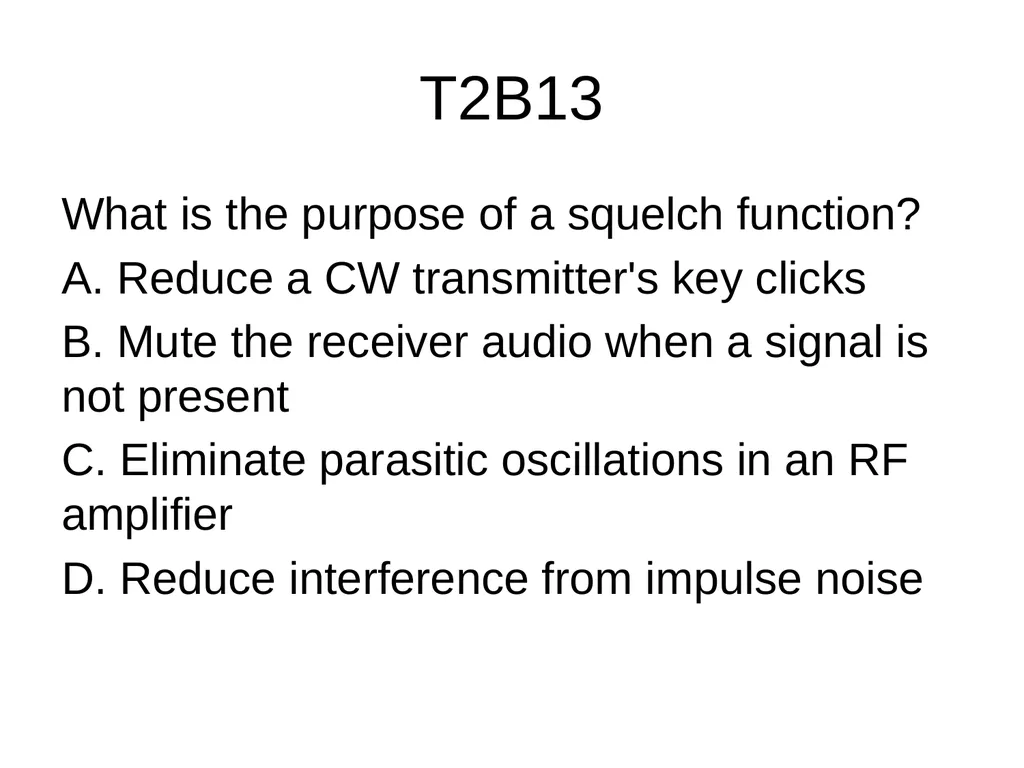 T2B13

What is the purpose of a squelch function?

A. Reduce a CW transmitter's key clicks

B. Mute the receiver audio when a signal is not present

C. Eliminate parasitic oscillations in an RF amplifier

D. Reduce interference from impulse noise